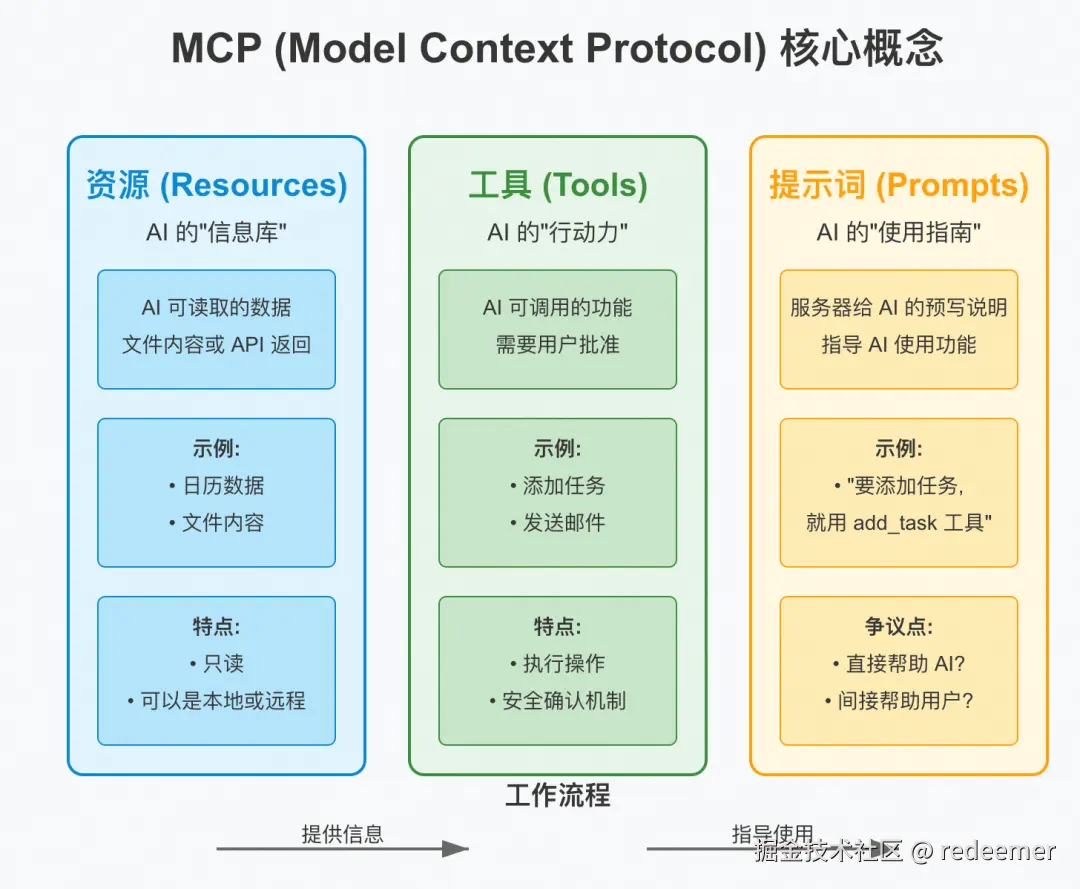 MCP (Model Context Protocol) 核心概念

资源 (Resources)
AI 的"信息库"

AI 可读取的数据
文件内容或 API 返回

示例:
• 日历数据
• 文件内容

特点:
• 只读
• 可以是本地或远程

工具 (Tools)
AI 的"行动力"

AI 可调用的功能
需要用户批准

示例:
• 添加任务
• 发送邮件

特点:
• 执行操作
• 安全确认机制

提示词 (Prompts)
AI 的"使用指南"

服务器给 AI 的预写说明
指导 AI 使用功能

示例:
• "要添加任务,
就用 add_task 工具"

争议点:
• 直接帮助 AI?
• 间接帮助用户?

工作流程

提供信息

指导使用

掘金技术社区 @ redeemer